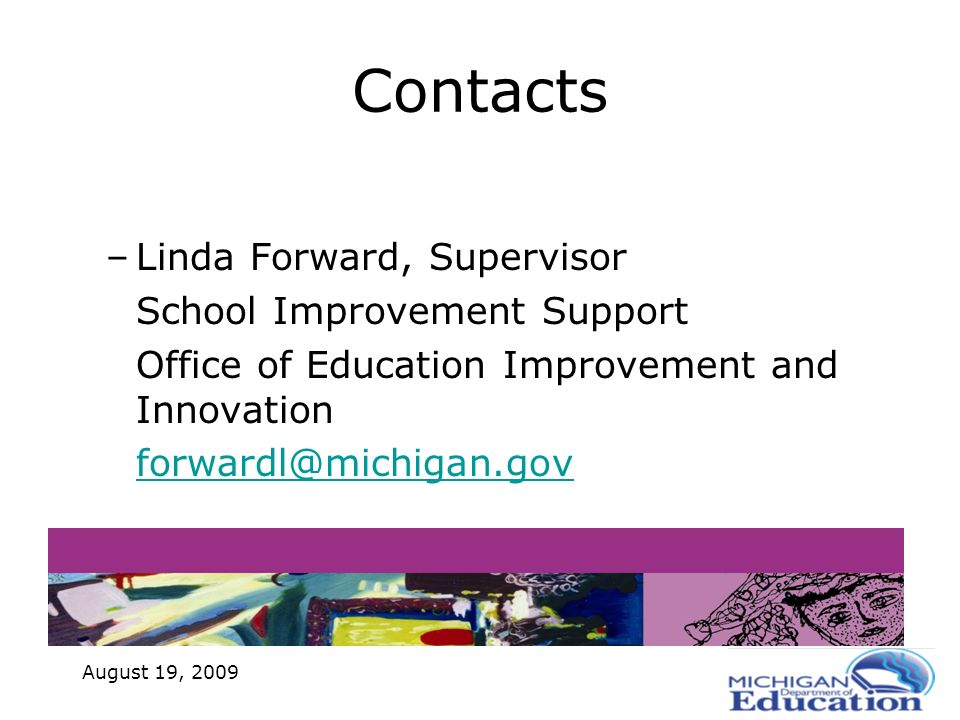 Contacts

– Linda Forward, Supervisor
School Improvement Support
Office of Education Improvement and Innovation
forwardl@michigan.gov

August 19, 2009

MICHIGAN Department of Education